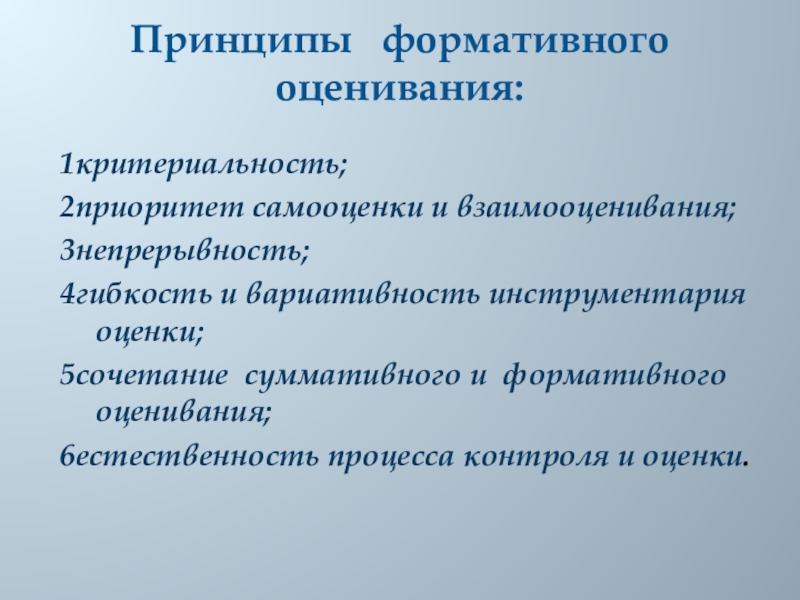 Принципы формативного оценивания:

1критериальность;

2приоритет самооценки и взаимооценивания;

3непрерывность;

4гибкость и вариативность инструментария оценки;

5сочетание суммативного и формативного оценивания;

6естественность процесса контроля и оценки.